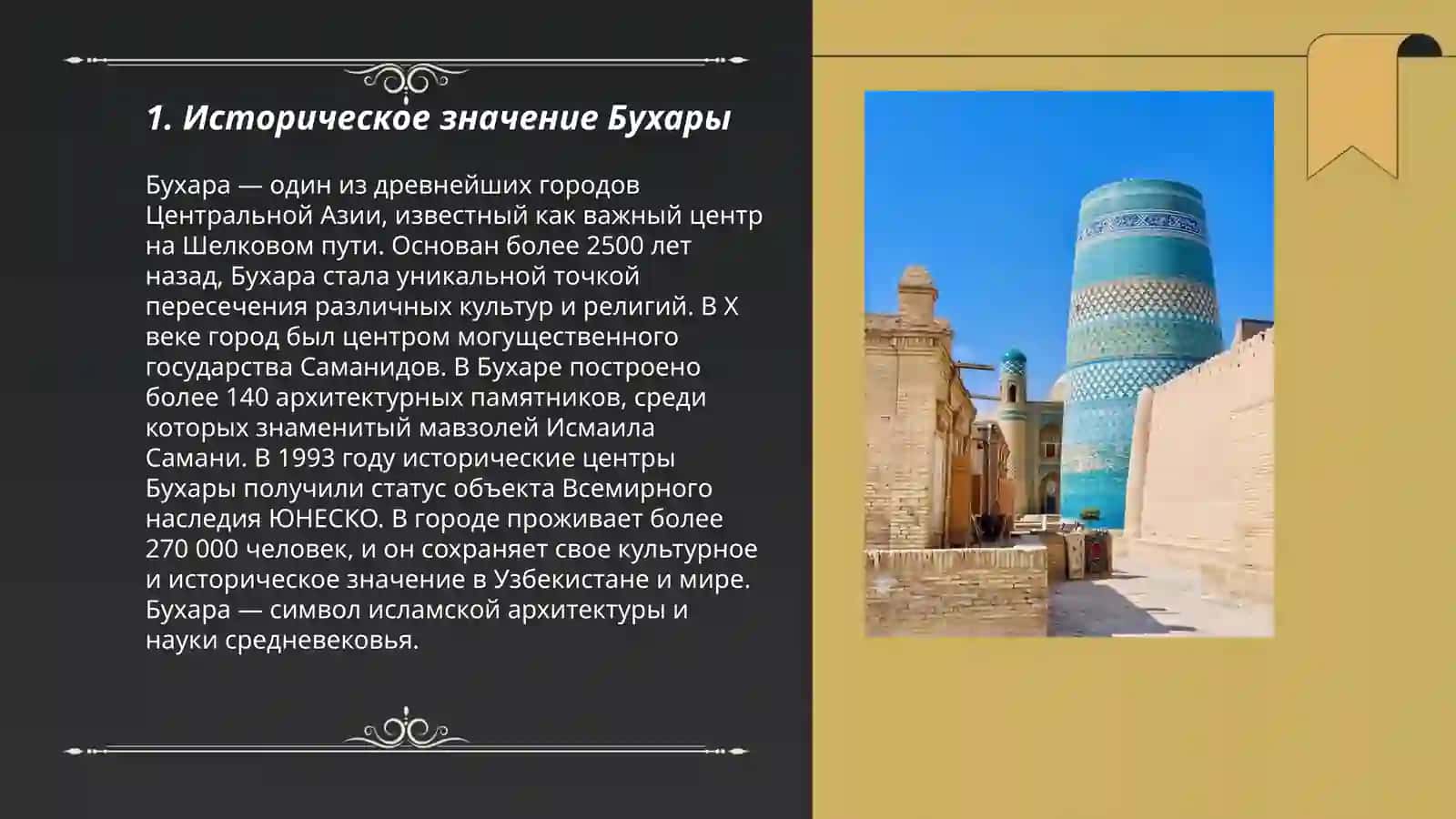 1. Историческое значение Бухары

Бухара — один из древнейших городов Центральной Азии, известный как важный центр на Шелковом пути. Основан более 2500 лет назад, Бухара стала уникальной точкой пересечения различных культур и религий. В X веке город был центром могущественного государства Саманидов. В Бухаре построено более 140 архитектурных памятников, среди которых знаменитый мавзолей Исмаила Самани. В 1993 году исторические центры Бухары получили статус объекта Всемирного наследия ЮНЕСКО. В городе проживает более 270 000 человек, и он сохраняет свое культурное и историческое значение в Узбекистане и мире. Бухара — символ исламской архитектуры и науки средневековья.